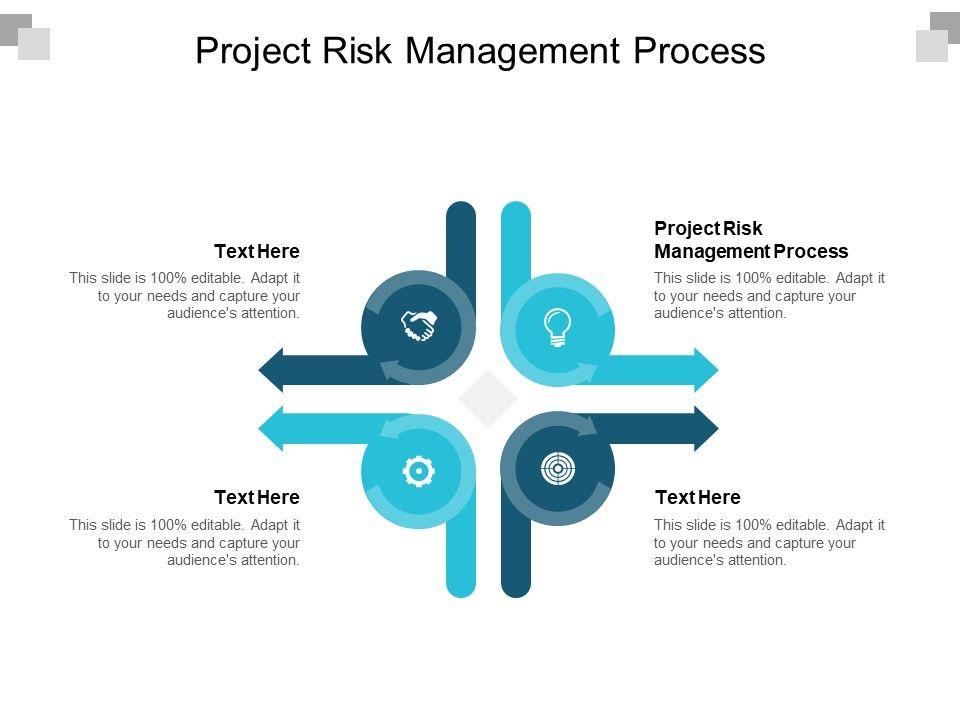 Project Risk Management Process

Text Here

This slide is 100% editable. Adapt it to your needs and capture your audience's attention.

Project Risk Management Process

This slide is 100% editable. Adapt it to your needs and capture your audience's attention.

Text Here

This slide is 100% editable. Adapt it to your needs and capture your audience's attention.

Text Here

This slide is 100% editable. Adapt it to your needs and capture your audience's attention.